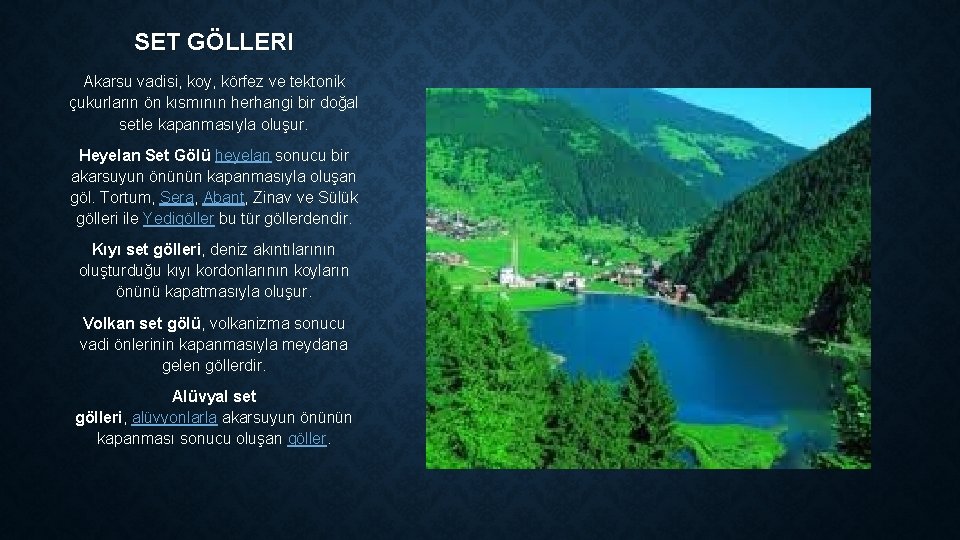 SET GÖLLERI

Akarsu vadisi, koy, körfez ve tektonik çukurların ön kısmının herhangi bir doğal setle kapanmasıyla oluşur.

Heyelan Set Gölü heyelan sonucu bir akarsuyun önünün kapanmasıyla oluşan göl. Tortum, Sera, Abant, Zinav ve Sülük gölleri ile Yedigöller bu tür göllerdendir.

Kıyı set gölleri, deniz akıntılarının oluşturduğu kıyı kordonlarının koyların önünü kapatmasıyla oluşur.

Volkan set gölü, volkanizma sonucu vadi önlerinin kapanmasıyla meydana gelen göllerdir.

Alüvyal set gölleri, alüvyonlarla akarsuyun önünün kapanması sonucu oluşan göller.